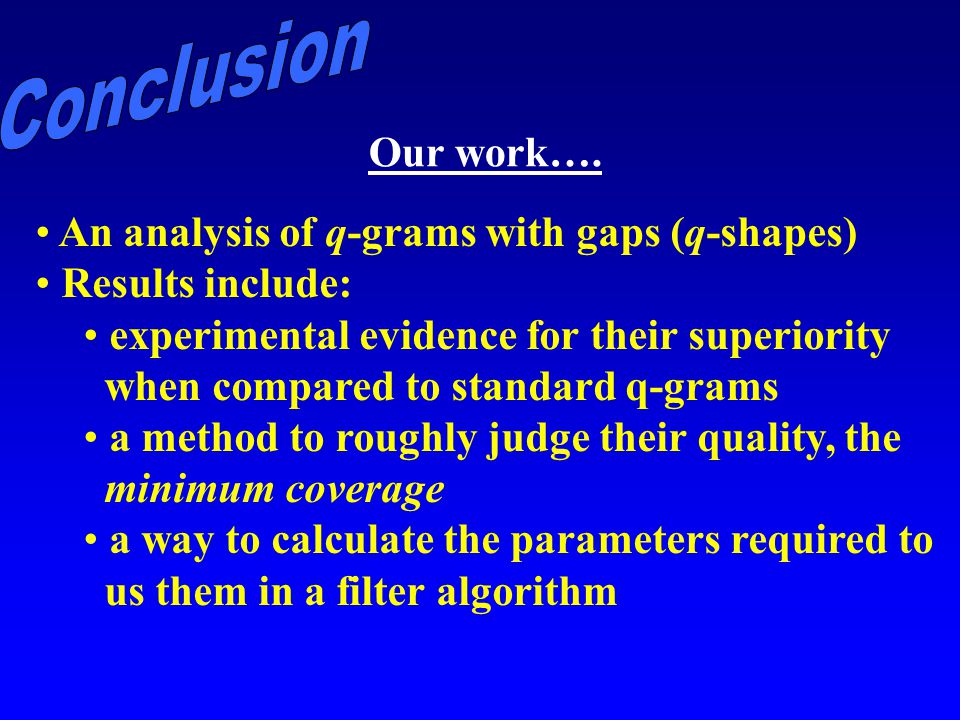 Conclusion

Our work….

• An analysis of q-grams with gaps (q-shapes)
• Results include:
• experimental evidence for their superiority when compared to standard q-grams
• a method to roughly judge their quality, the minimum coverage
• a way to calculate the parameters required to us them in a filter algorithm